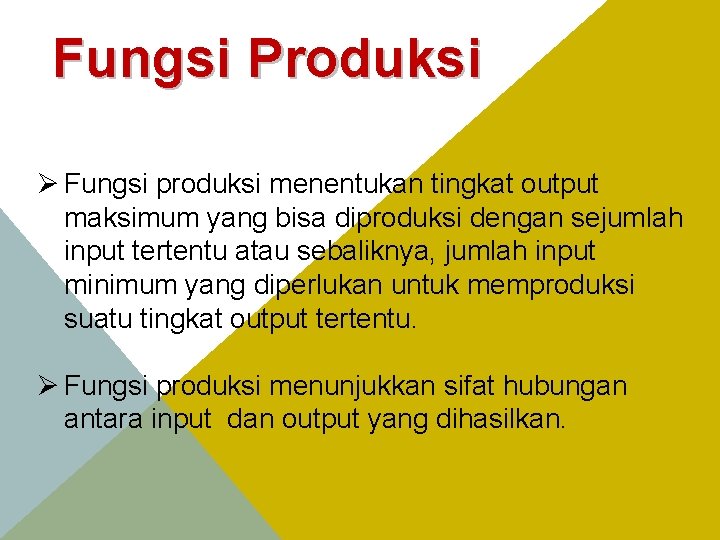 Fungsi Produksi

➢ Fungsi produksi menentukan tingkat output maksimum yang bisa diproduksi dengan sejumlah input tertentu atau sebaliknya, jumlah input minimum yang diperlukan untuk memproduksi suatu tingkat output tertentu.

➢ Fungsi produksi menunjukkan sifat hubungan antara input dan output yang dihasilkan.